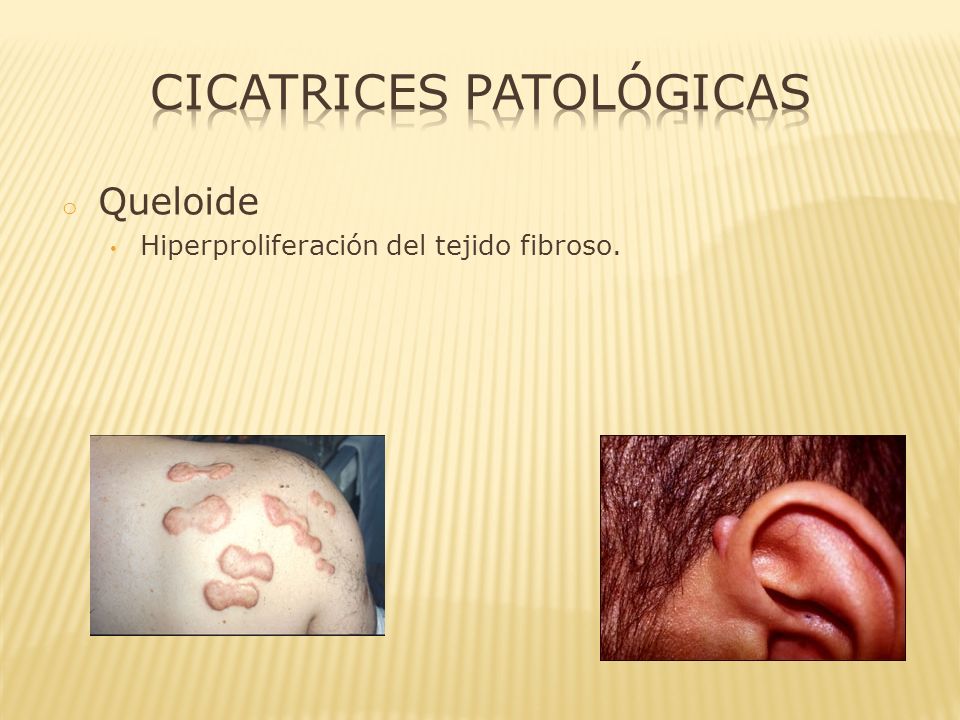 CICATRICES PATOLÓGICAS

Queloide

Hiperproliferación del tejido fibroso.